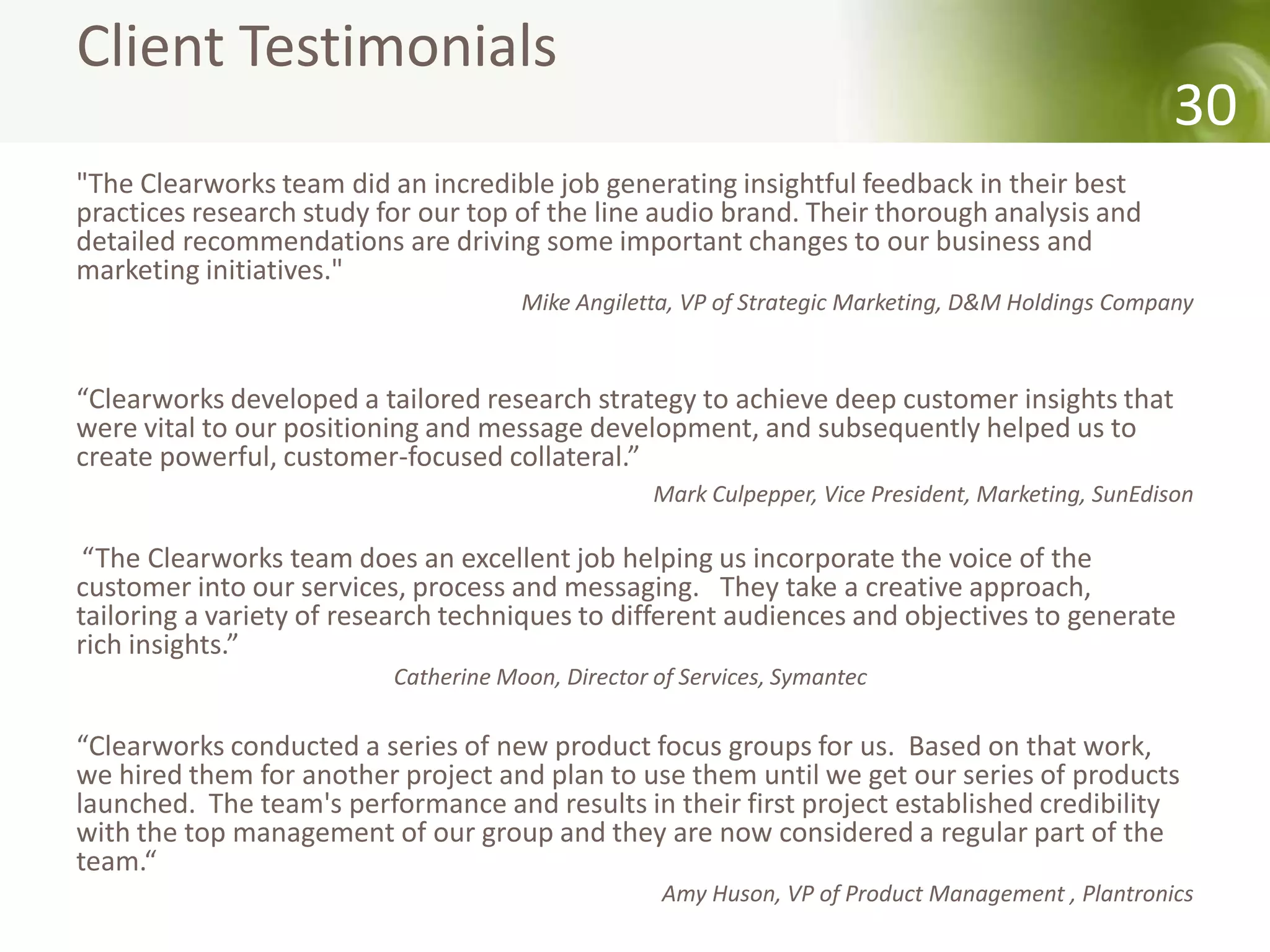 Client Testimonials

30

"The Clearworks team did an incredible job generating insightful feedback in their best practices research study for our top of the line audio brand. Their thorough analysis and detailed recommendations are driving some important changes to our business and marketing initiatives."

Mike Angiletta, VP of Strategic Marketing, D&M Holdings Company

“Clearworks developed a tailored research strategy to achieve deep customer insights that were vital to our positioning and message development, and subsequently helped us to create powerful, customer-focused collateral.”

Mark Culpepper, Vice President, Marketing, SunEdison

“The Clearworks team does an excellent job helping us incorporate the voice of the customer into our services, process and messaging. They take a creative approach, tailoring a variety of research techniques to different audiences and objectives to generate rich insights.”

Catherine Moon, Director of Services, Symantec

“Clearworks conducted a series of new product focus groups for us. Based on that work, we hired them for another project and plan to use them until we get our series of products launched. The team's performance and results in their first project established credibility with the top management of our group and they are now considered a regular part of the team.“

Amy Huson, VP of Product Management , Plantronics